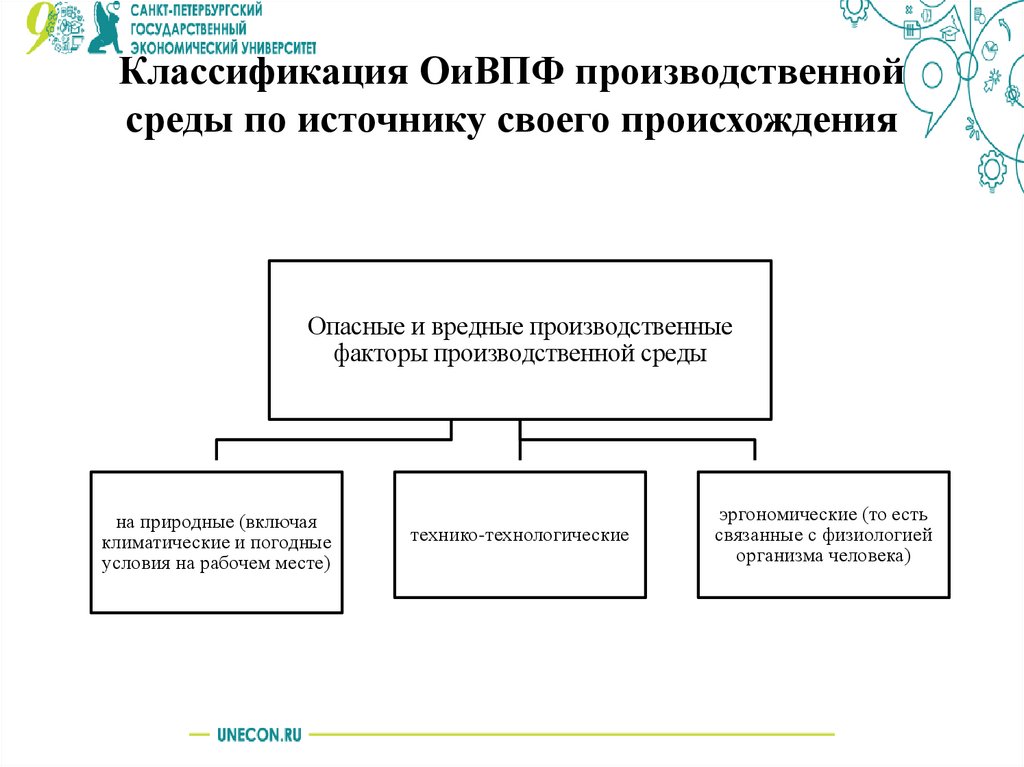 90
САНКТ-ПЕТЕРБУРГСКИЙ ГОСУДАРСТВЕННЫЙ ЭКОНОМИЧЕСКИЙ УНИВЕРСИТЕТ

Классификация ОиВПФ производственной среды по источнику своего происхождения

Опасные и вредные производственные факторы производственной среды

на природные (включая климатические и погодные условия на рабочем месте)

технико-технологические

эргономические (то есть связанные с физиологией организма человека)

UNECON.RU